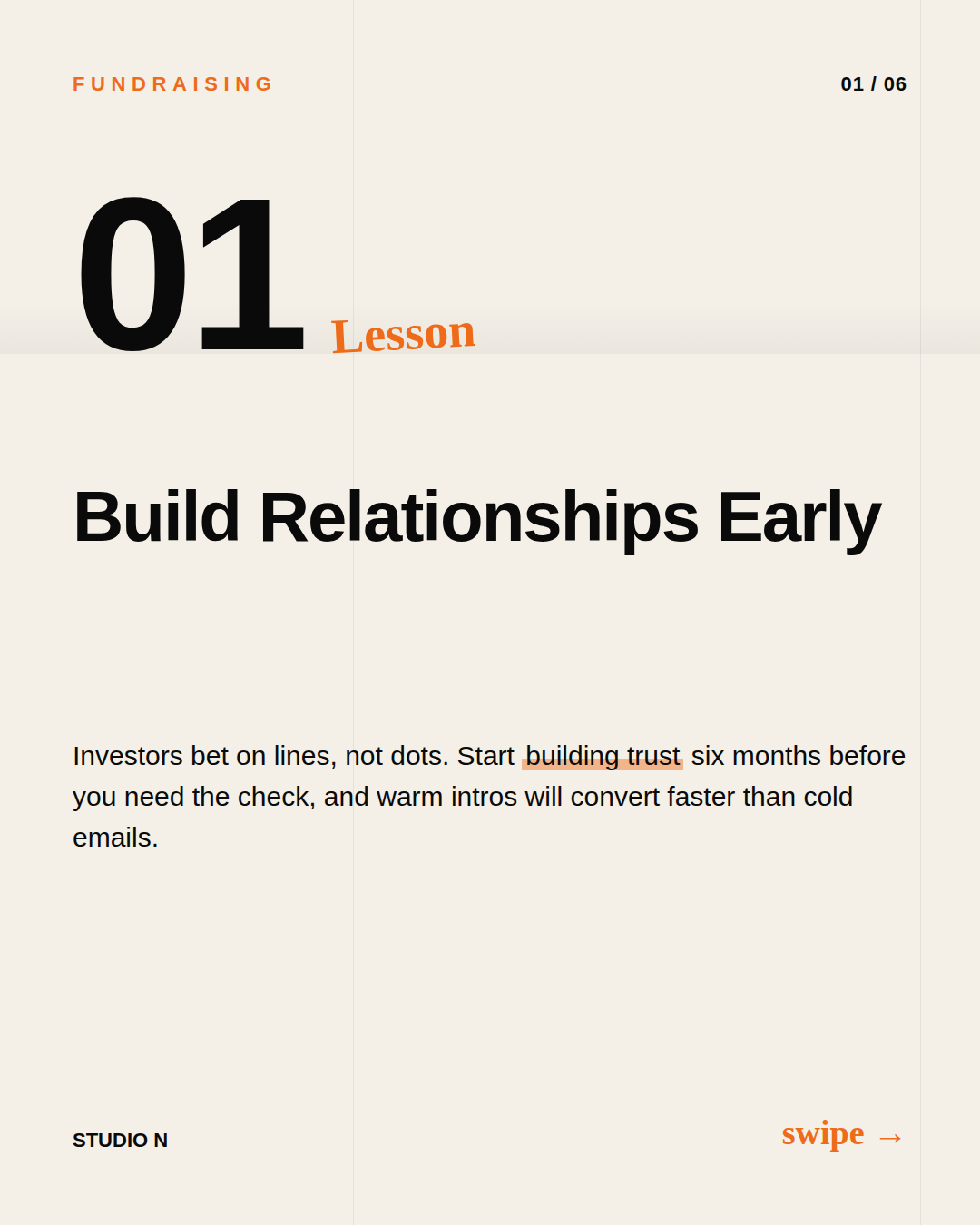 FUNDRAISING

01 / 06

01 Lesson

Build Relationships Early

Investors bet on lines, not dots. Start building trust six months before you need the check, and warm intros will convert faster than cold emails.

STUDIO N

swipe →